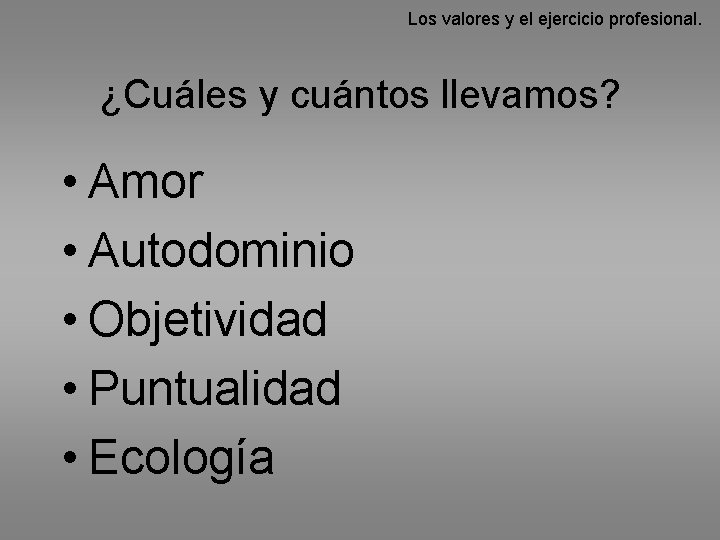 Los valores y el ejercicio profesional.

¿Cuáles y cuántos llevamos?

• Amor
• Autodominio
• Objetividad
• Puntualidad
• Ecología